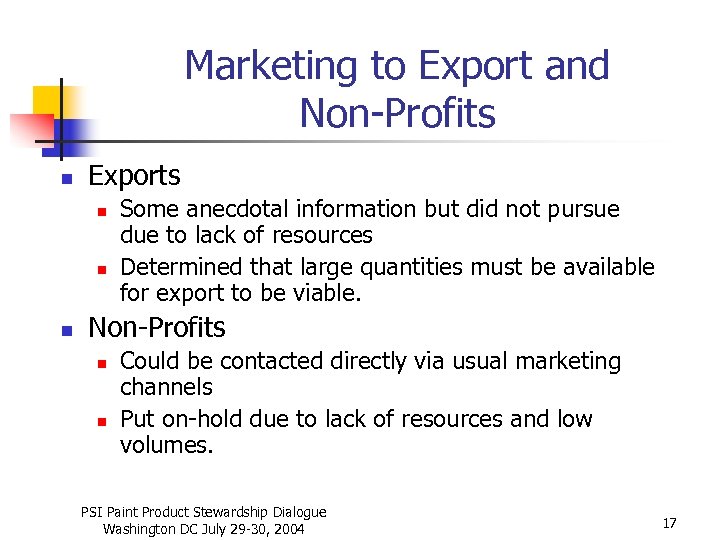 Marketing to Export and Non-Profits

- Exports
  - Some anecdotal information but did not pursue due to lack of resources
  - Determined that large quantities must be available for export to be viable.
- Non-Profits
  - Could be contacted directly via usual marketing channels
  - Put on-hold due to lack of resources and low volumes.

PSI Paint Product Stewardship Dialogue
Washington DC July 29-30, 2004

17